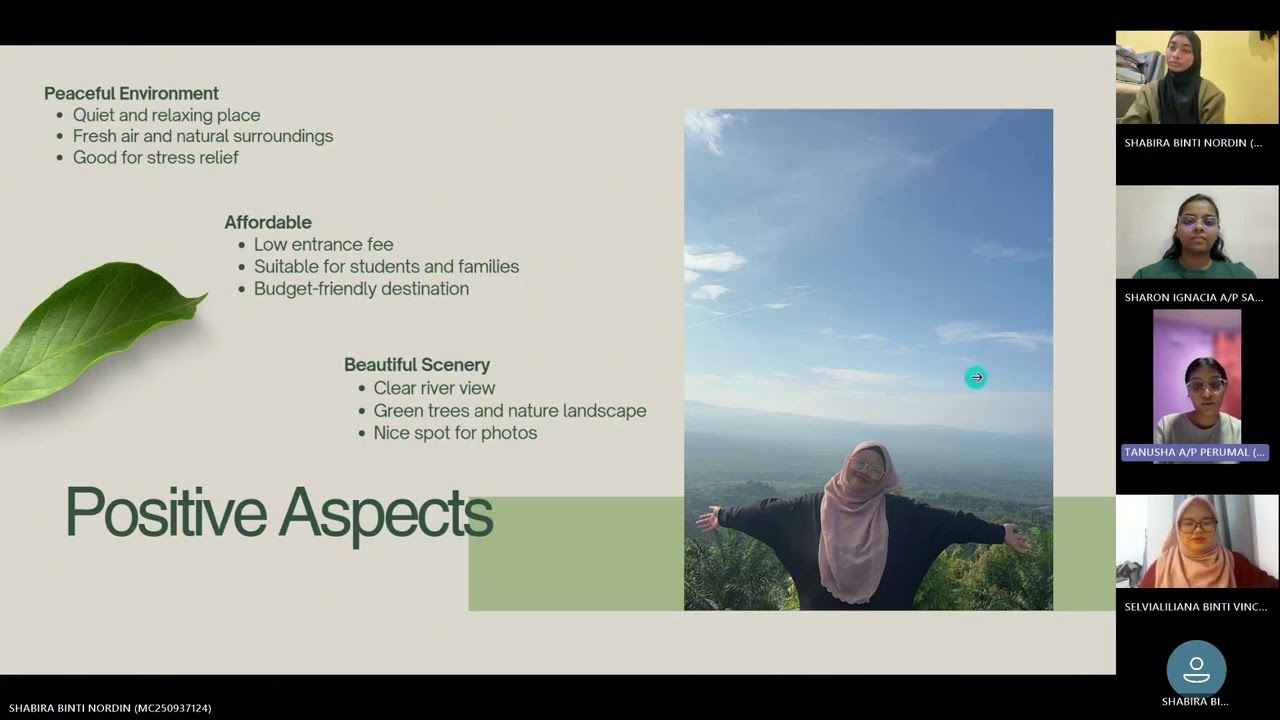 Peaceful Environment
• Quiet and relaxing place
• Fresh air and natural surroundings
• Good for stress relief

Affordable
• Low entrance fee
• Suitable for students and families
• Budget-friendly destination

Beautiful Scenery
• Clear river view
• Green trees and nature landscape
• Nice spot for photos

Positive Aspects

SHABIRA BINTI NORDIN (...

SHARON IGNACIA A/P SA...

TANUSHA A/P PERUMAL (...

SELVIALILIANA BINTI VINC...

SHABIRA BI...

SHABIRA BINTI NORDIN (MC250937124)